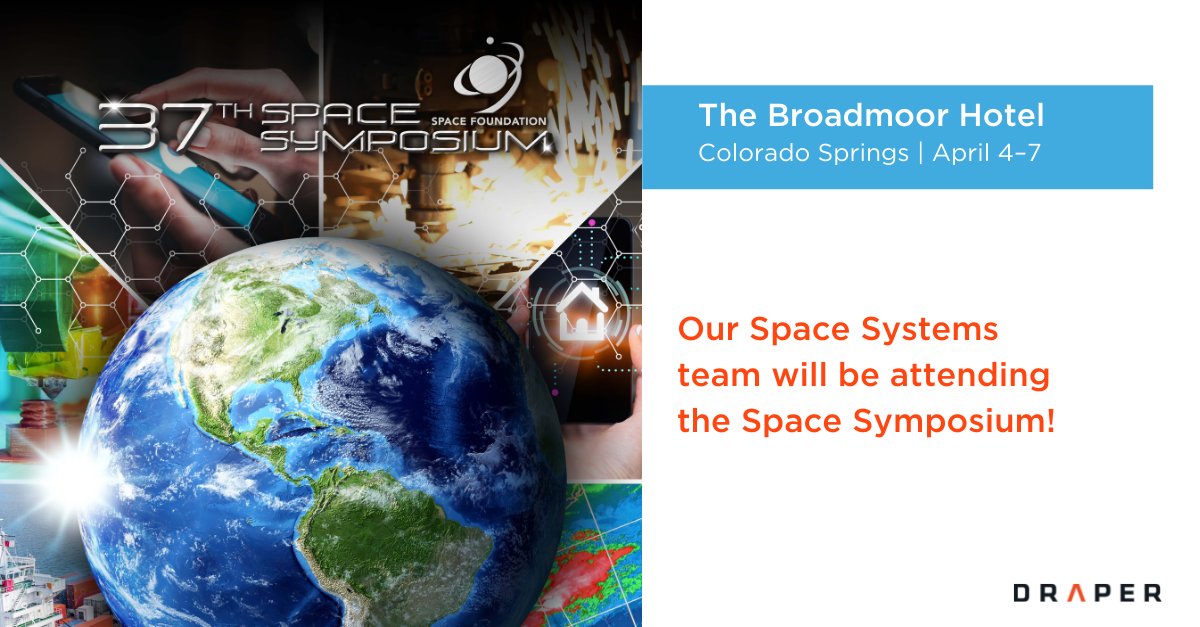 37TH SPACE SYMPOSIUM
SPACE FOUNDATION

The Broadmoor Hotel
Colorado Springs | April 4–7

Our Space Systems team will be attending the Space Symposium!

DRAPER